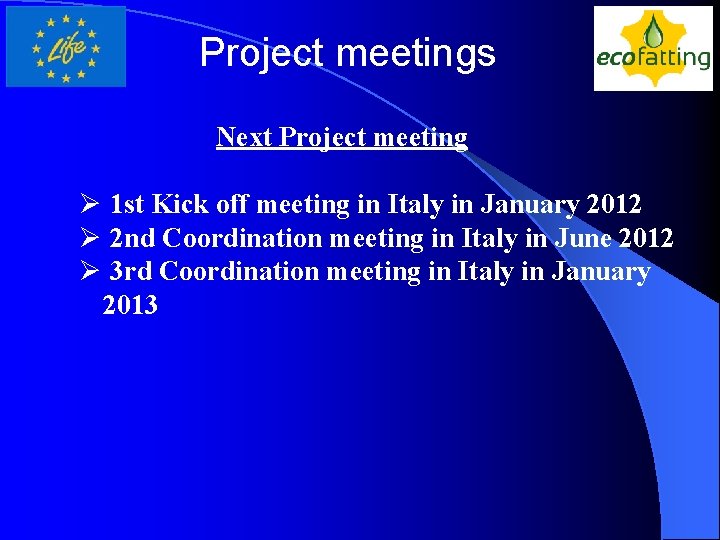 Life

Project meetings

ecofatting

Next Project meeting

➢ 1st Kick off meeting in Italy in January 2012
➢ 2nd Coordination meeting in Italy in June 2012
➢ 3rd Coordination meeting in Italy in January 2013